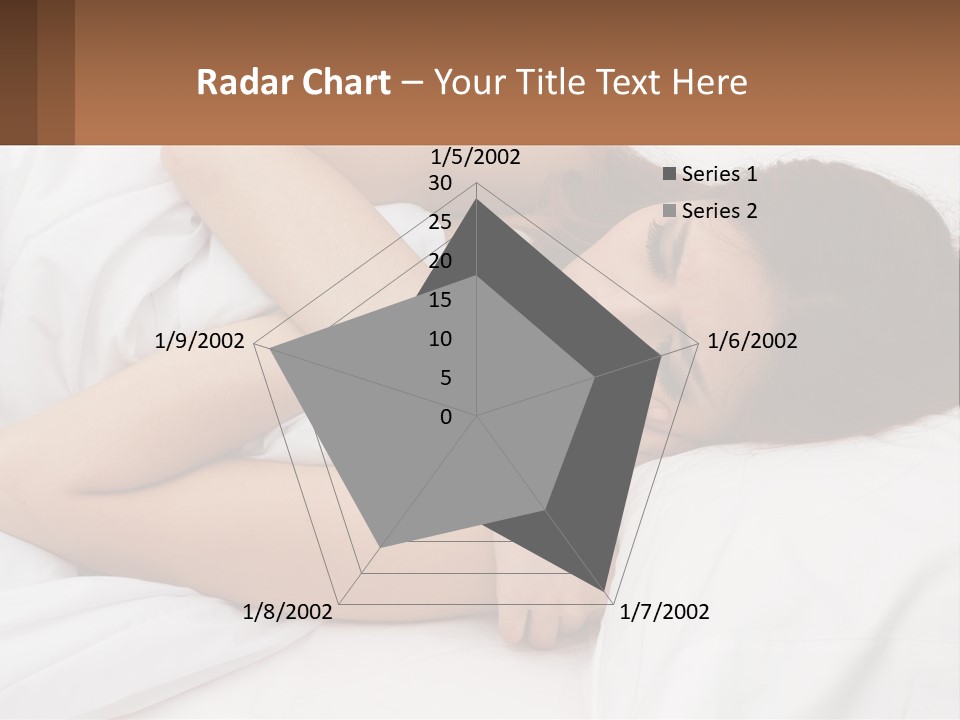 Radar Chart – Your Title Text Here

1/5/2002
30
25
20
15
10
5
0
1/6/2002
1/7/2002
1/8/2002
1/9/2002

Series 1
Series 2